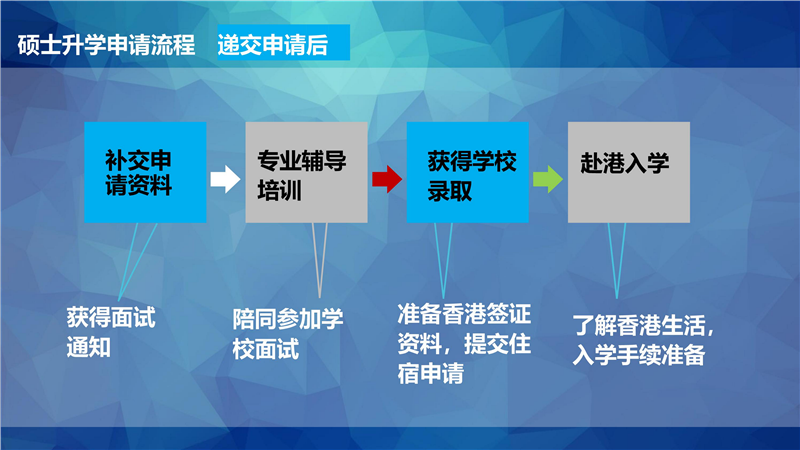 硕士升学申请流程　递交申请后

补交申请资料

专业辅导培训

获得学校录取

赴港入学

获得面试通知

陪同参加学校面试

准备香港签证资料，提交住宿申请

了解香港生活，入学手续准备